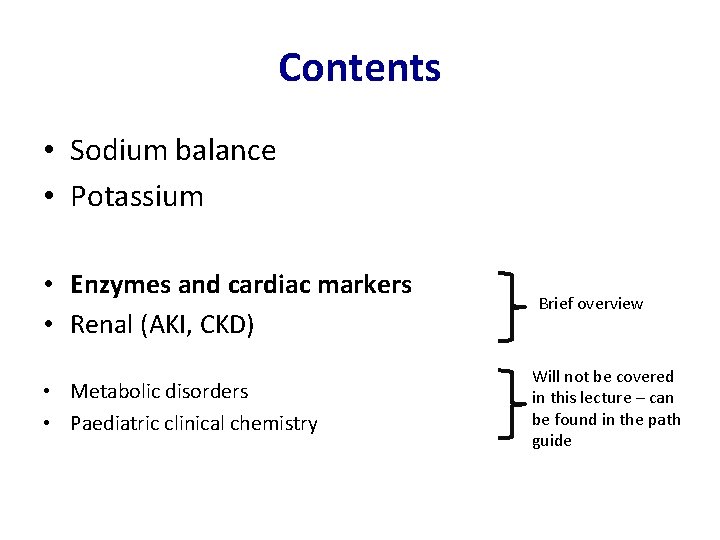 Contents

• Sodium balance
• Potassium

• Enzymes and cardiac markers
• Renal (AKI, CKD)

Brief overview

• Metabolic disorders
• Paediatric clinical chemistry

Will not be covered in this lecture – can be found in the path guide